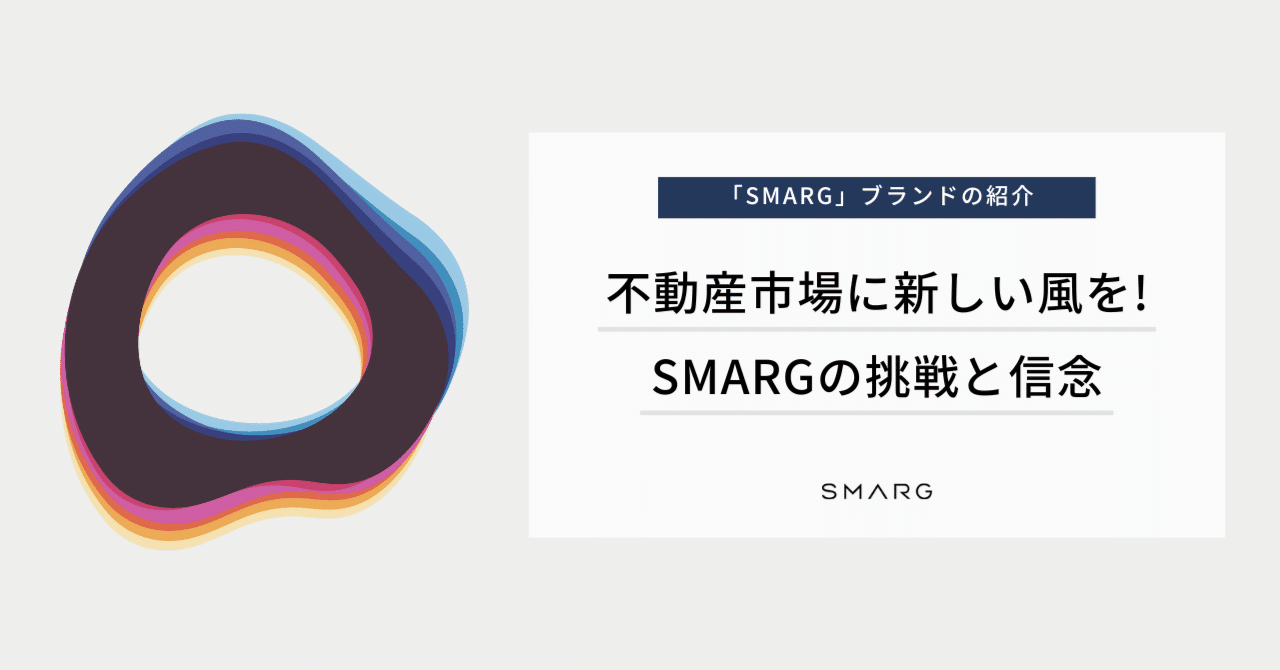 「SMARG」ブランドの紹介

不動産市場に新しい風を!
SMARGの挑戦と信念

SMARG